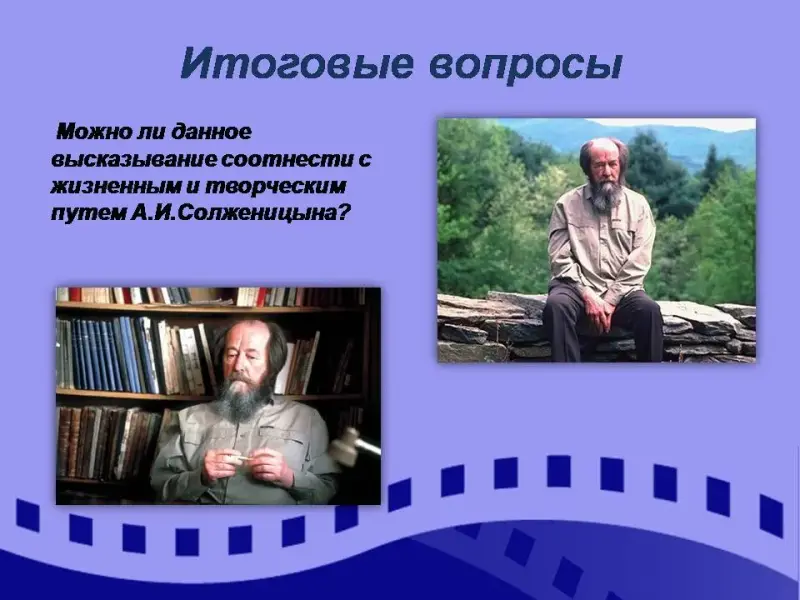 Итоговые вопросы

Можно ли данное высказывание соотнести с жизненным и творческим путем А.И.Солженицына?